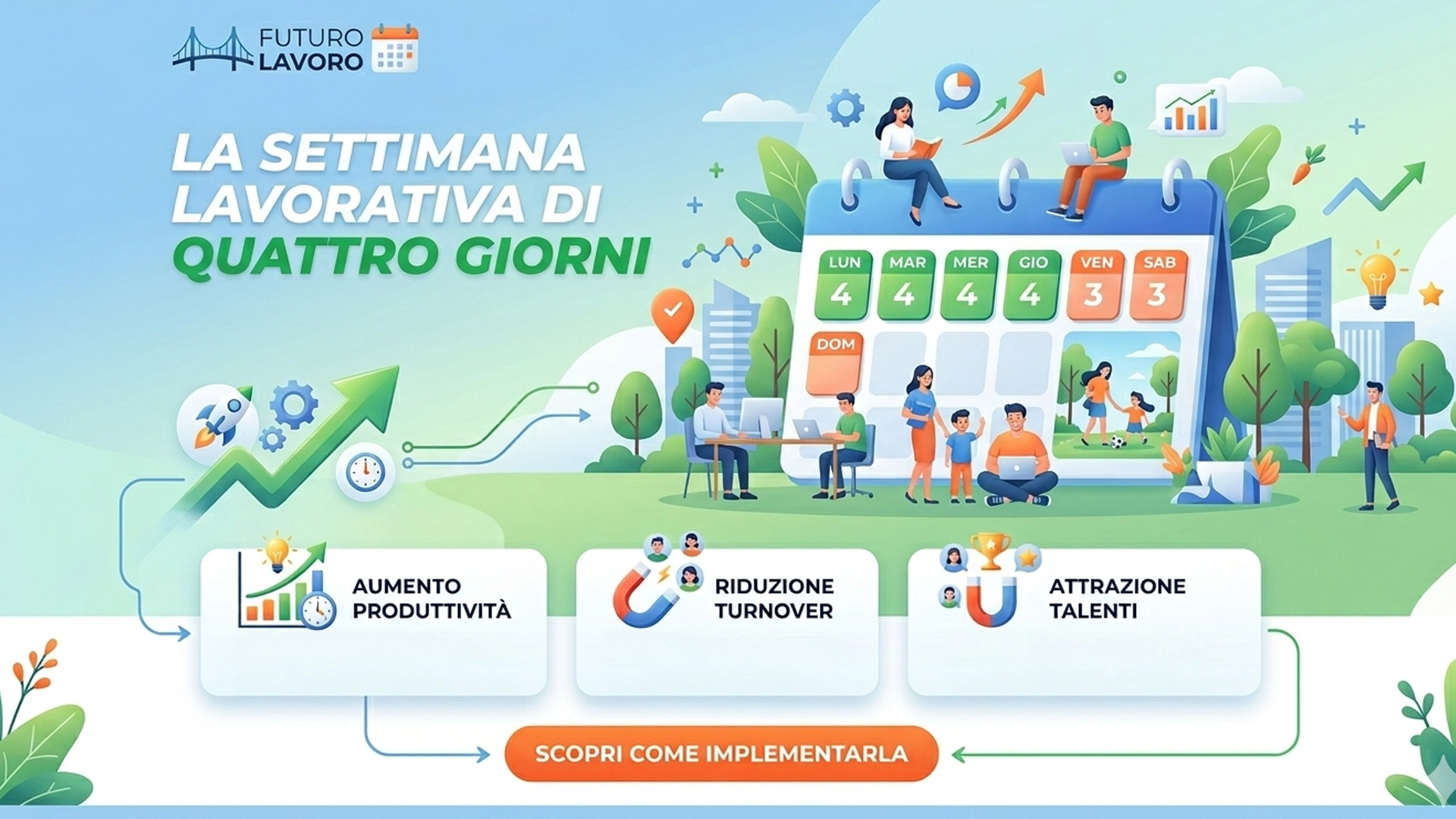 FUTURO LAVORO

LA SETTIMANA LAVORATIVA DI QUATTRO GIORNI

LUN 4 MAR 4 MER 4 GIO 4 VEN 3 SAB 3

DOM

AUMENTO PRODUTTIVITÀ

RIDUZIONE TURNOVER

ATTRAZIONE TALENTI

SCOPRI COME IMPLEMENTARLA